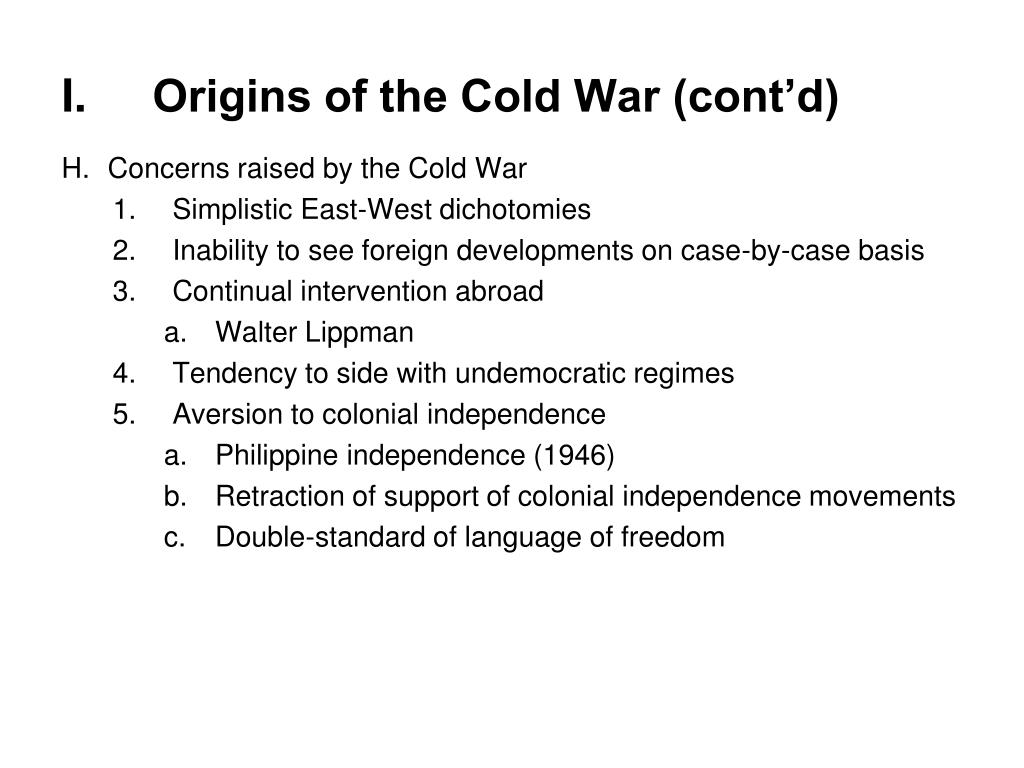 I. Origins of the Cold War (cont’d)

H. Concerns raised by the Cold War
1. Simplistic East-West dichotomies
2. Inability to see foreign developments on case-by-case basis
3. Continual intervention abroad
a. Walter Lippman
4. Tendency to side with undemocratic regimes
5. Aversion to colonial independence
a. Philippine independence (1946)
b. Retraction of support of colonial independence movements
c. Double-standard of language of freedom